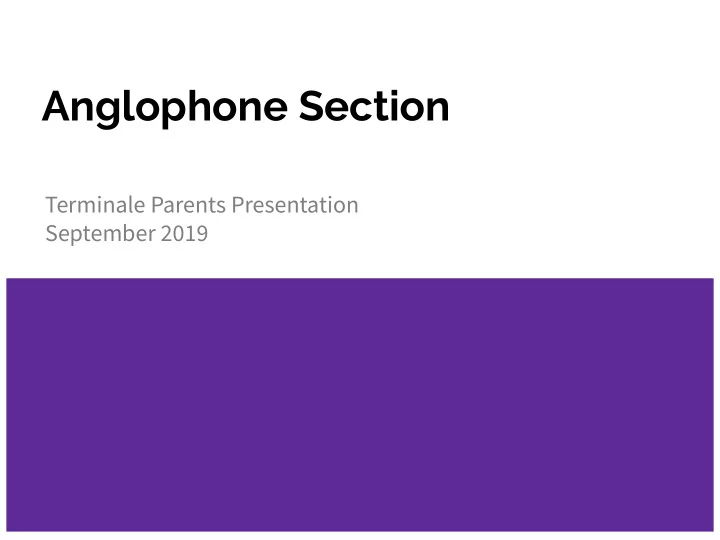 Anglophone Section

Terminale Parents Presentation
September 2019